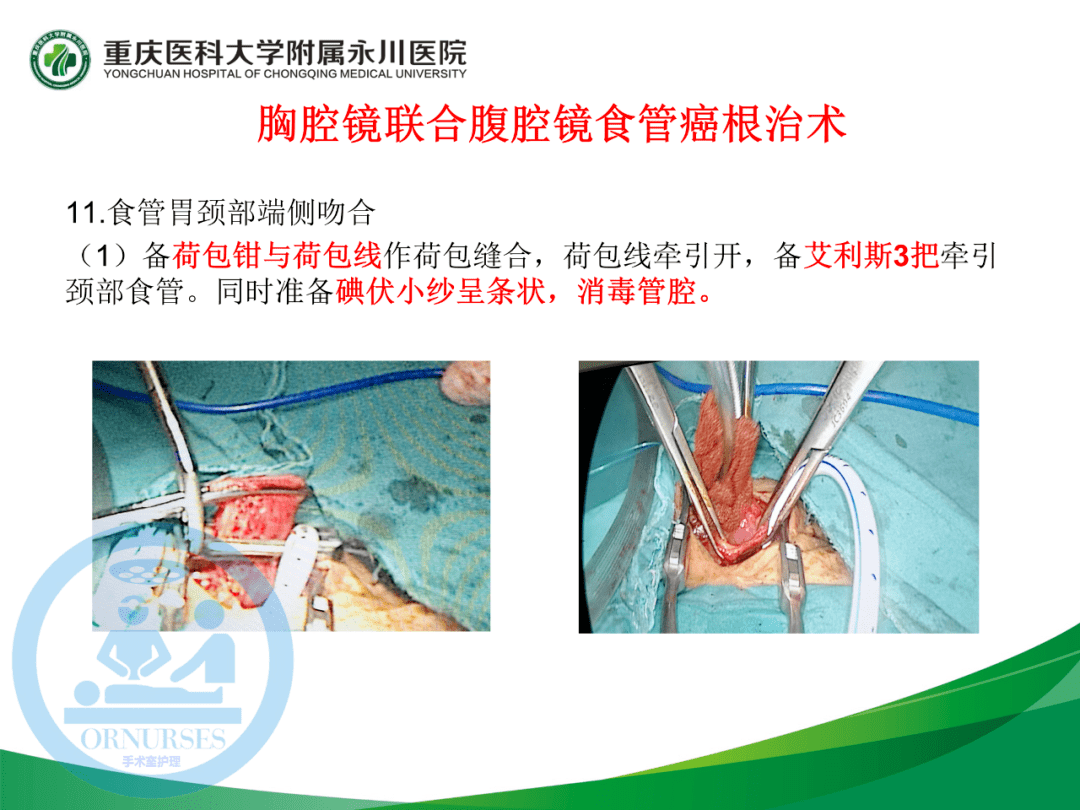 重庆医科大学附属永川医院
YONGCHUAN HOSPITAL OF CHONGQING MEDICAL UNIVERSITY

胸腔镜联合腹腔镜食管癌根治术

11.食管胃颈部端侧吻合

（1）备荷包钳与荷包线作荷包缝合，荷包线牵引开，备艾利斯3把牵引颈部食管。同时准备碘伏小纱呈条状，消毒管腔。

ORNURSES
手术室护理